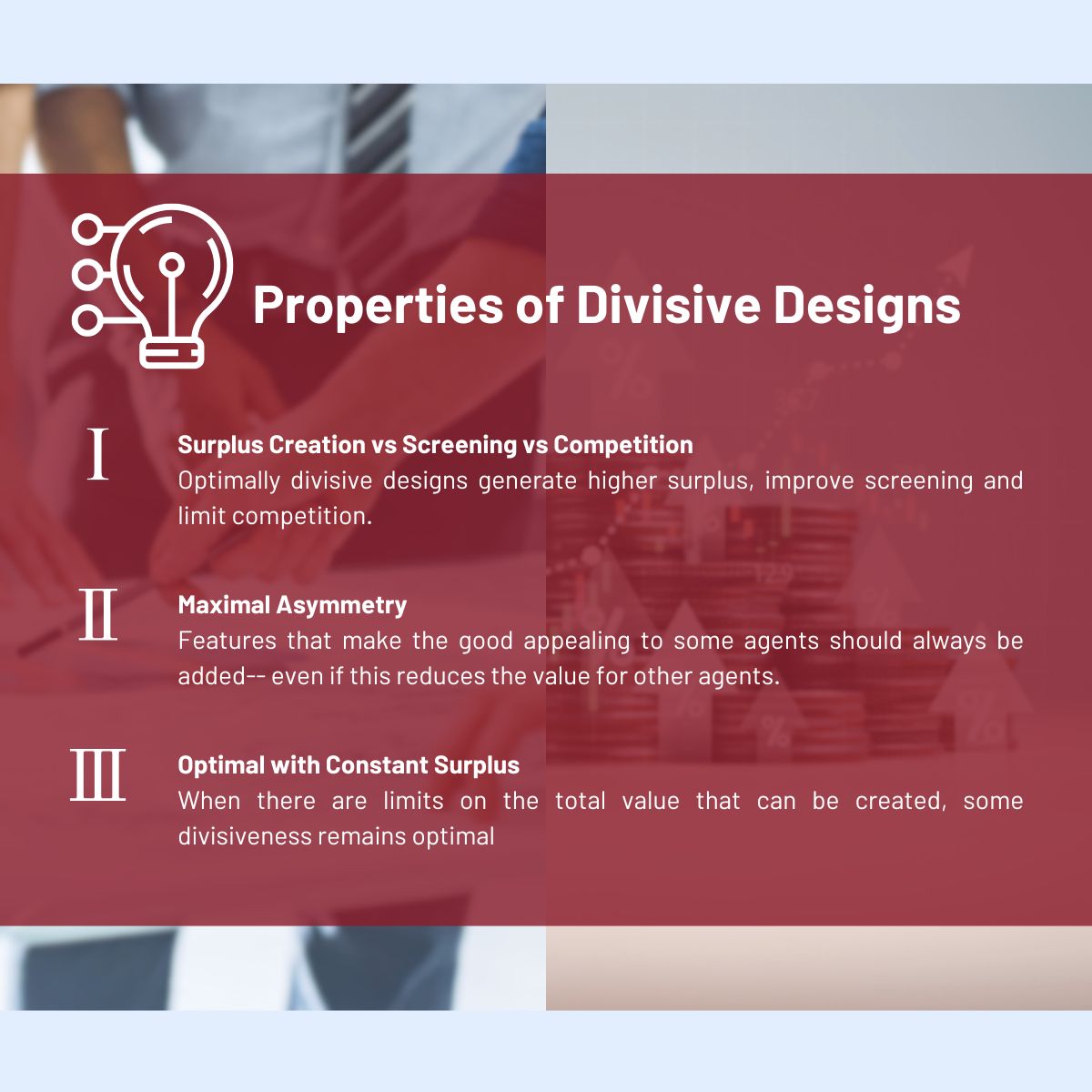 Properties of Divisive Designs

I

Surplus Creation vs Screening vs Competition
Optimally divisive designs generate higher surplus, improve screening and limit competition.

II

Maximal Asymmetry
Features that make the good appealing to some agents should always be added-- even if this reduces the value for other agents.

III

Optimal with Constant Surplus
When there are limits on the total value that can be created, some divisiveness remains optimal